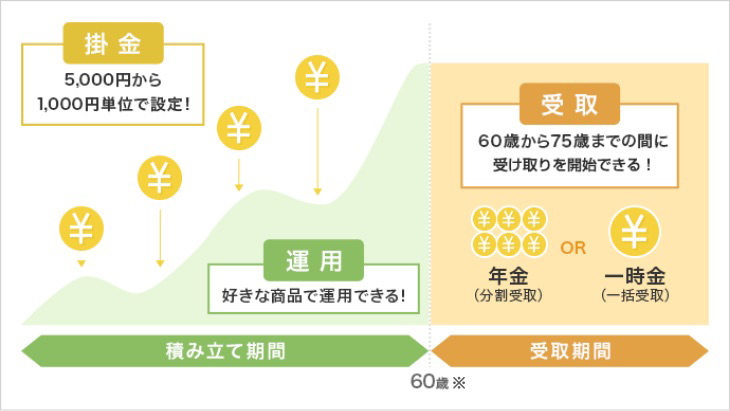 掛金
5,000円から
1,000円単位で設定!

¥

¥

¥

¥

運用
好きな商品で運用できる!

受取
60歳から75歳までの間に
受け取りを開始できる!

¥ ¥ ¥
¥ ¥ ¥

OR

¥

年金
(分割受取)

一時金
(一括受取)

積み立て期間

受取期間

60歳 ※